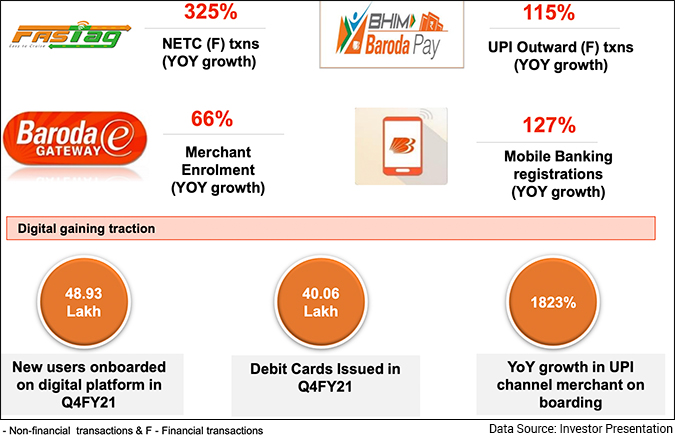 FASTag
Easy to Cruise

325%

NETC (F) txns (YOY growth)

BHIM Baroda Pay

115%

UPI Outward (F) txns (YOY growth)

Baroda e GATEWAY

66%

Merchant Enrolment (YOY growth)

127%

Mobile Banking registrations (YOY growth)

Digital gaining traction

48.93 Lakh

New users onboarded on digital platform in Q4FY21

40.06 Lakh

Debit Cards Issued in Q4FY21

1823%

YoY growth in UPI channel merchant on boarding

- Non-financial transactions & F - Financial transactions

Data Source: Investor Presentation